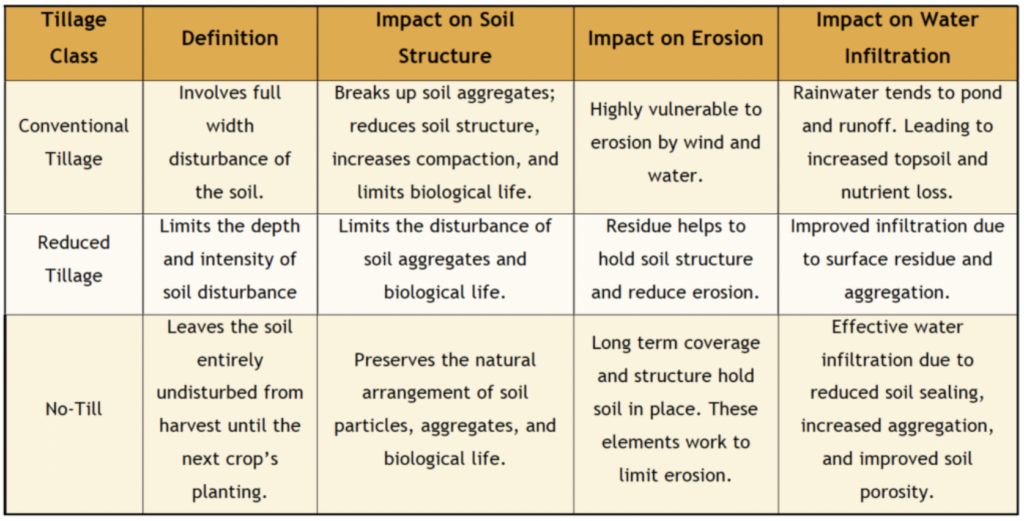 | Tillage Class | Definition | Impact on Soil Structure | Impact on Erosion | Impact on Water Infiltration |
|---|---|---|---|---|
| Conventional Tillage | Involves full width disturbance of the soil. | Breaks up soil aggregates; reduces soil structure, increases compaction, and limits biological life. | Highly vulnerable to erosion by wind and water. | Rainwater tends to pond and runoff. Leading to increased topsoil and nutrient loss. |
| Reduced Tillage | Limits the depth and intensity of soil disturbance | Limits the disturbance of soil aggregates and biological life. | Residue helps to hold soil structure and reduce erosion. | Improved infiltration due to surface residue and aggregation. |
| No-Till | Leaves the soil entirely undisturbed from harvest until the next crop's planting. | Preserves the natural arrangement of soil particles, aggregates, and biological life. | Long term coverage and structure hold soil in place. These elements work to limit erosion. | Effective water infiltration due to reduced soil sealing, increased aggregation, and improved soil porosity. |